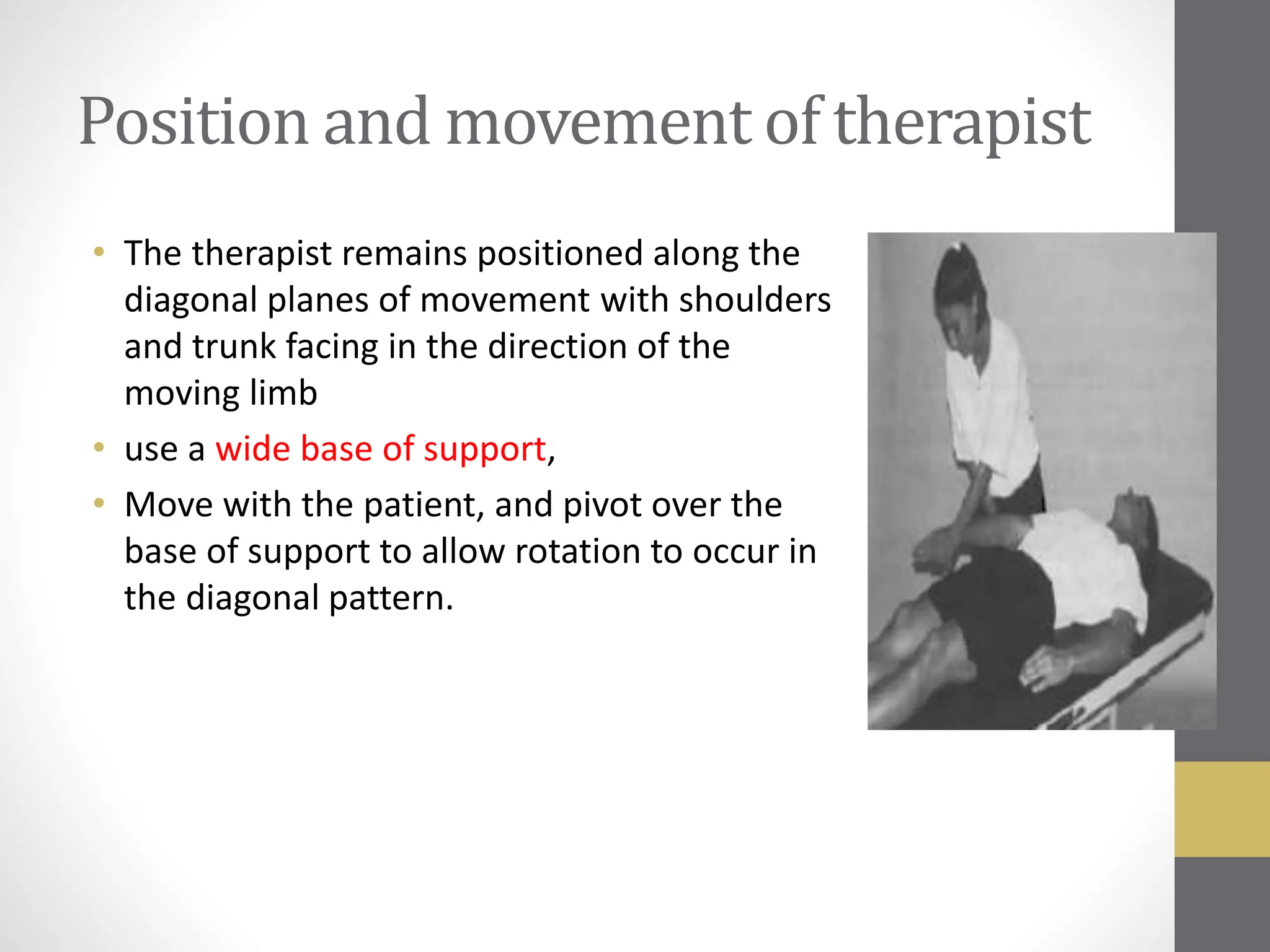 Position and movement of therapist

• The therapist remains positioned along the diagonal planes of movement with shoulders and trunk facing in the direction of the moving limb
• use a wide base of support,
• Move with the patient, and pivot over the base of support to allow rotation to occur in the diagonal pattern.